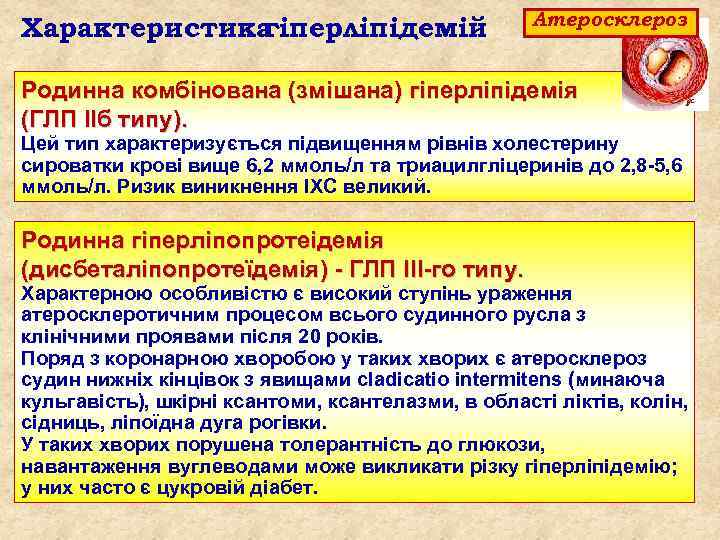 Характеристикагіперліпідемій

Атеросклероз

Родинна комбінована (змішана) гіперліпідемія (ГЛП IIб типу).
Цей тип характеризується підвищенням рівнів холестерину сироватки крові вище 6,2 ммоль/л та триацилгліцеринів до 2,8-5,6 ммоль/л. Ризик виникнення ІХС великий.

Родинна гіперліпопротеідемія (дисбеталіпопротеїдемія) - ГЛП III-го типу.
Характерною особливістю є високий ступінь ураження атеросклеротичним процесом всього судинного русла з клінічними проявами після 20 років.
Поряд з коронарною хворобою у таких хворих є атеросклероз судин нижніх кінцівок з явищами cladicatio intermitens (минаюча кульгавість), шкірні ксантоми, ксантелазми, в області ліктів, колін, сідниць, ліпоїдна дуга рогівки.
У таких хворих порушена толерантність до глюкози, навантаження вуглеводами може викликати різку гіперліпідемію; у них часто є цукровій діабет.